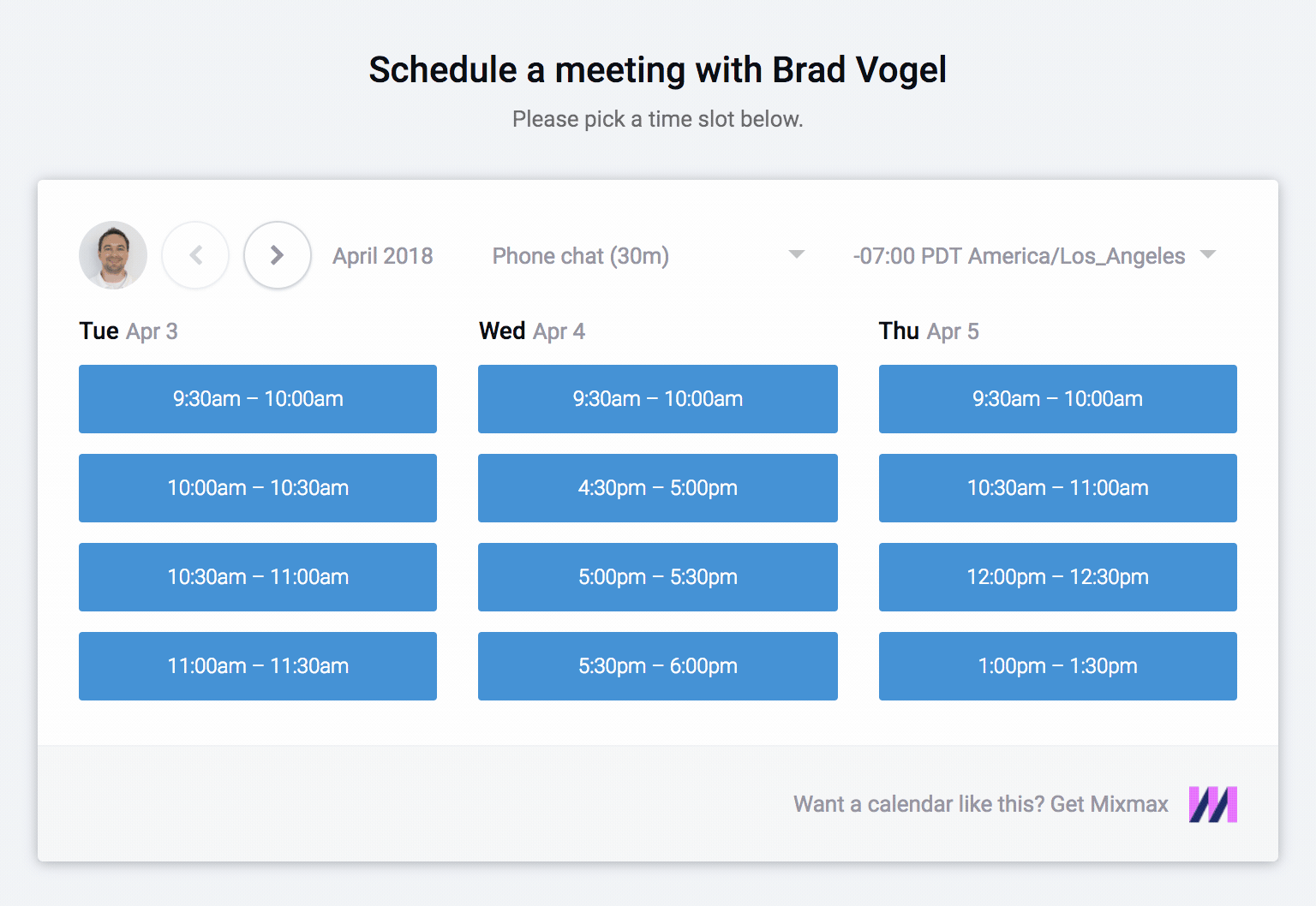 Schedule a meeting with Brad Vogel

Please pick a time slot below.

April 2018 Phone chat (30m) -07:00 PDT America/Los_Angeles

Tue Apr 3

9:30am – 10:00am

10:00am – 10:30am

10:30am – 11:00am

11:00am – 11:30am

Wed Apr 4

9:30am – 10:00am

4:30pm – 5:00pm

5:00pm – 5:30pm

5:30pm – 6:00pm

Thu Apr 5

9:30am – 10:00am

10:30am – 11:00am

12:00pm – 12:30pm

1:00pm – 1:30pm

Want a calendar like this? Get Mixmax